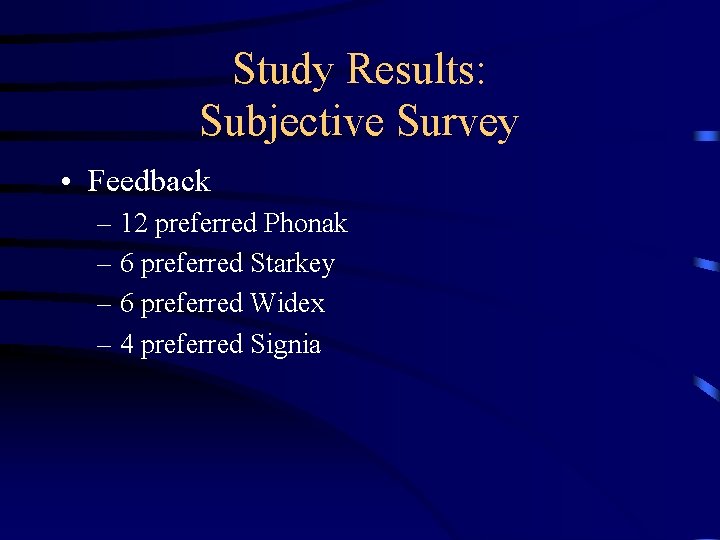 Study Results:
Subjective Survey

• Feedback
– 12 preferred Phonak
– 6 preferred Starkey
– 6 preferred Widex
– 4 preferred Signia